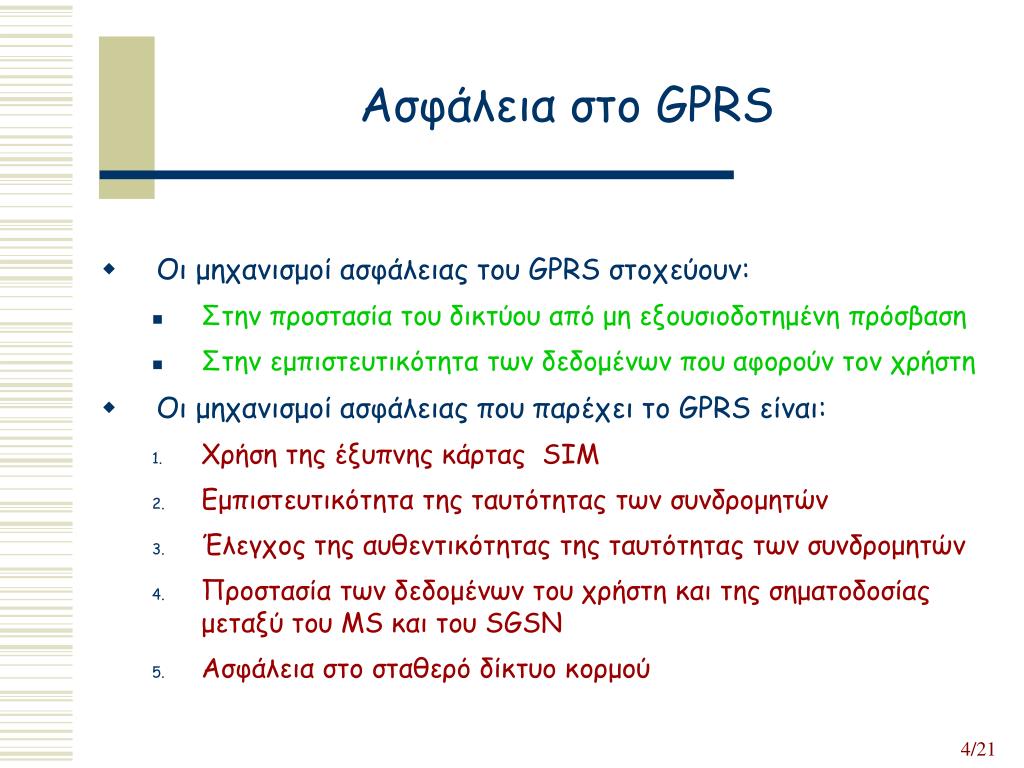 Ασφάλεια στο GPRS

Οι μηχανισμοί ασφάλειας του GPRS στοχεύουν:

Στην προστασία του δικτύου από μη εξουσιοδοτημένη πρόσβαση

Στην εμπιστευτικότητα των δεδομένων που αφορούν τον χρήστη

Οι μηχανισμοί ασφάλειας που παρέχει το GPRS είναι:

1. Χρήση της έξυπνης κάρτας SIM
2. Εμπιστευτικότητα της ταυτότητας των συνδρομητών
3. Έλεγχος της αυθεντικότητας της ταυτότητας των συνδρομητών
4. Προστασία των δεδομένων του χρήστη και της σηματοδοσίας μεταξύ του MS και του SGSN
5. Ασφάλεια στο σταθερό δίκτυο κορμού

4/21